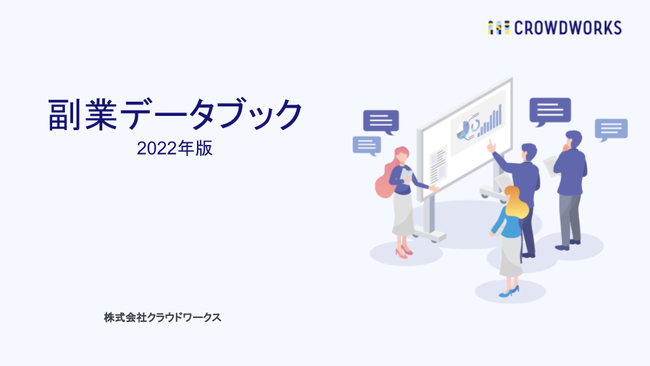 CROWDWORKS

副業データブック
2022年版

株式会社クラウドワークス